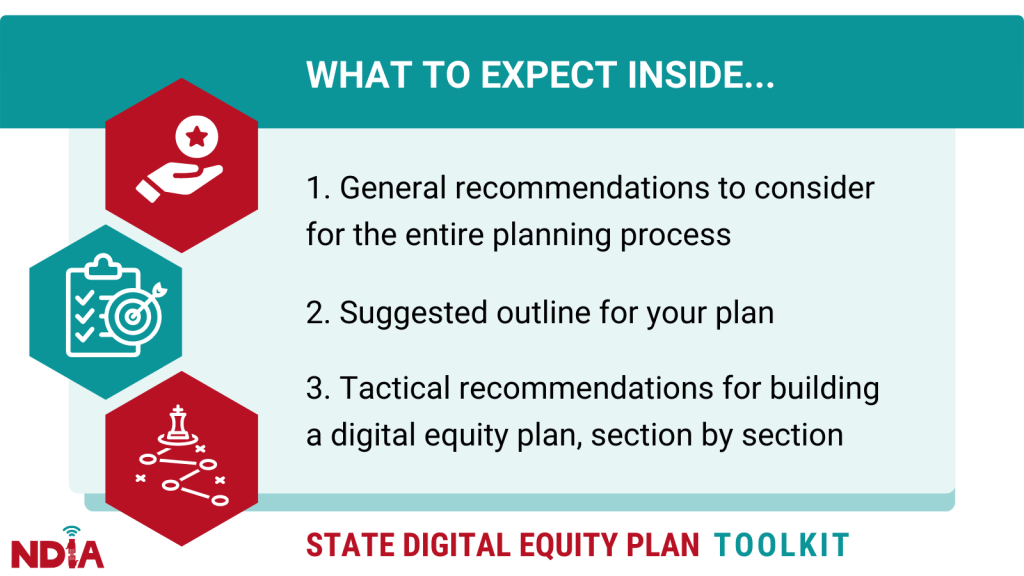 WHAT TO EXPECT INSIDE...

1. General recommendations to consider for the entire planning process

2. Suggested outline for your plan

3. Tactical recommendations for building a digital equity plan, section by section

NDIA

STATE DIGITAL EQUITY PLAN TOOLKIT